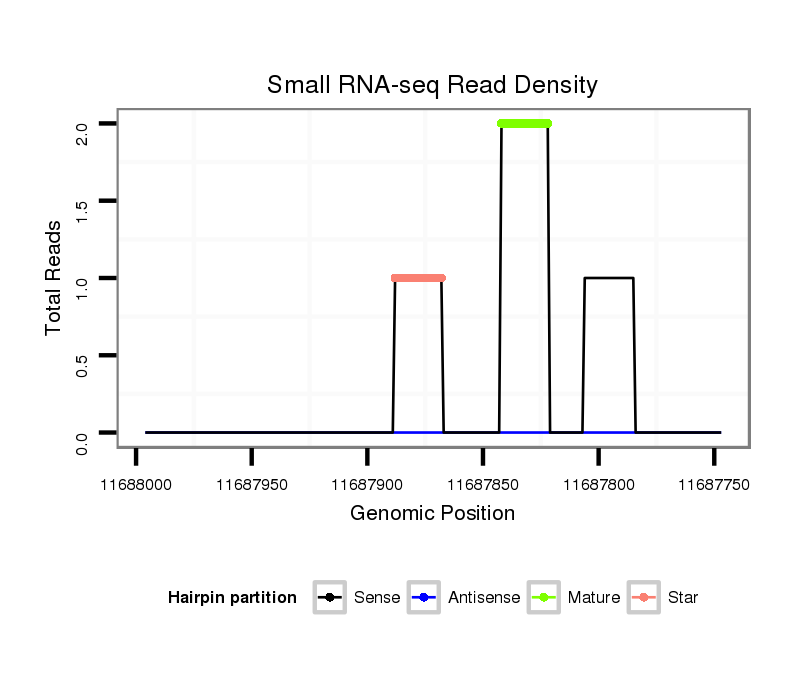 Small RNA-seq Read Density

Total Reads

2.0
1.5
1.0
0.5
0.0

11688000 11687950 11687900 11687850 11687800 11687750

Genomic Position

Hairpin partition Sense Antisense Mature Star